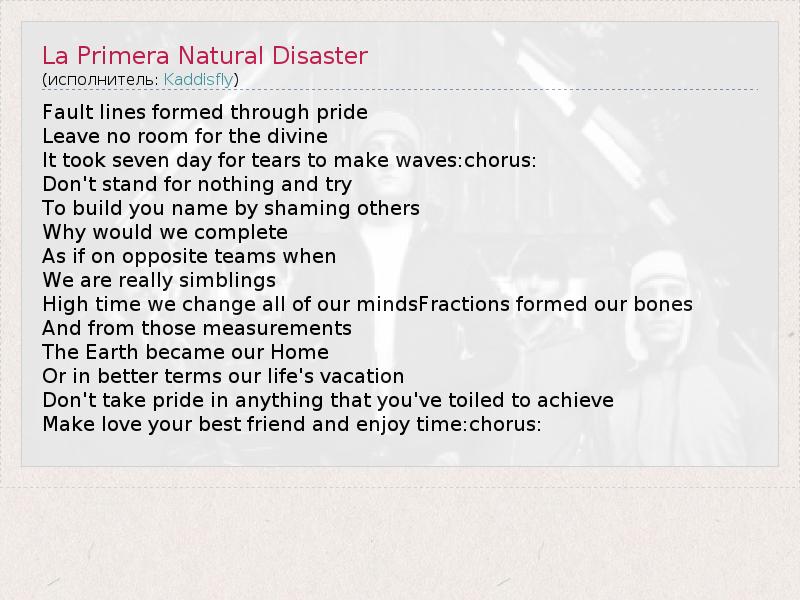 La Primera Natural Disaster
(исполнитель: Kaddisfly)

Fault lines formed through pride
Leave no room for the divine
It took seven day for tears to make waves:chorus:
Don't stand for nothing and try
To build you name by shaming others
Why would we complete
As if on opposite teams when
We are really simblings
High time we change all of our mindsFractions formed our bones
And from those measurements
The Earth became our Home
Or in better terms our life's vacation
Don't take pride in anything that you've toiled to achieve
Make love your best friend and enjoy time:chorus: